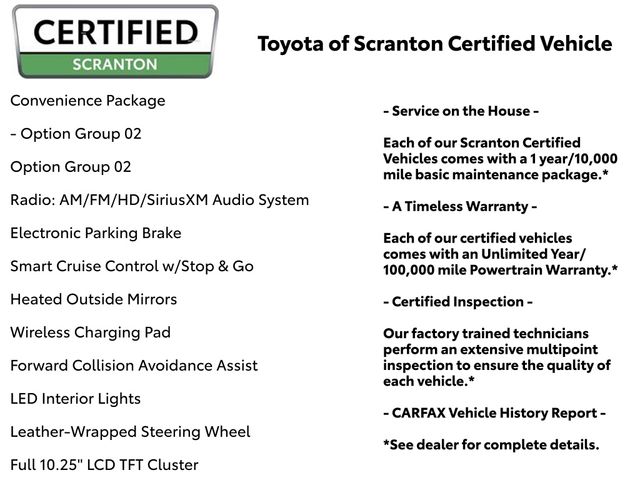 CERTIFIED
SCRANTON

Toyota of Scranton Certified Vehicle

Convenience Package

- Option Group 02

Option Group 02

Radio: AM/FM/HD/SiriusXM Audio System

Electronic Parking Brake

Smart Cruise Control w/Stop & Go

Heated Outside Mirrors

Wireless Charging Pad

Forward Collision Avoidance Assist

LED Interior Lights

Leather-Wrapped Steering Wheel

Full 10.25" LCD TFT Cluster

- Service on the House -

Each of our Scranton Certified Vehicles comes with a 1 year/10,000 mile basic maintenance package.*

- A Timeless Warranty -

Each of our certified vehicles comes with an Unlimited Year/ 100,000 mile Powertrain Warranty.*

- Certified Inspection -

Our factory trained technicians perform an extensive multipoint inspection to ensure the quality of each vehicle.*

- CARFAX Vehicle History Report -

*See dealer for complete details.